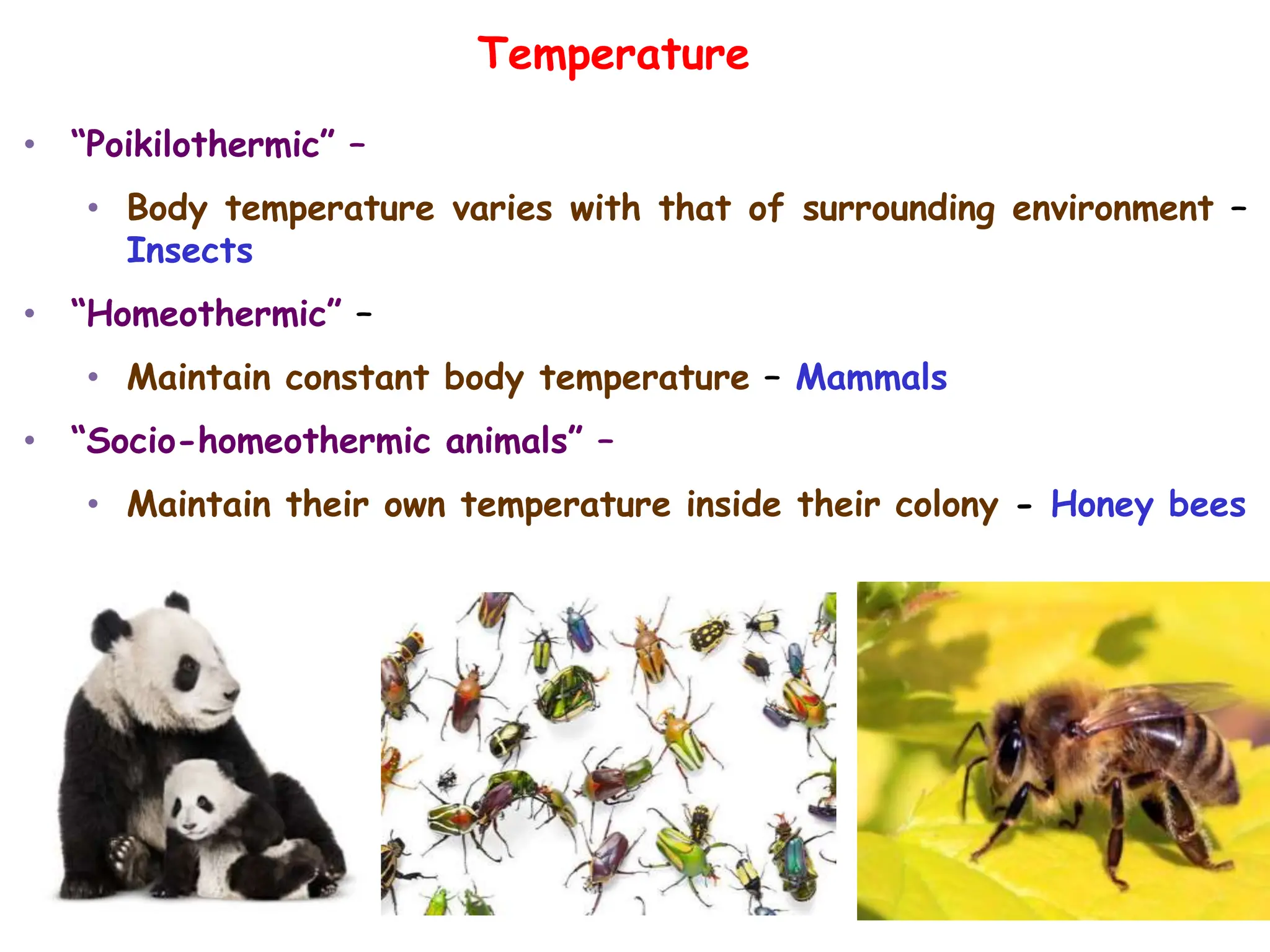 Temperature

• "Poikilothermic" –

• Body temperature varies with that of surrounding environment – Insects

• "Homeothermic" –

• Maintain constant body temperature – Mammals

• "Socio-homeothermic animals" –

• Maintain their own temperature inside their colony - Honey bees